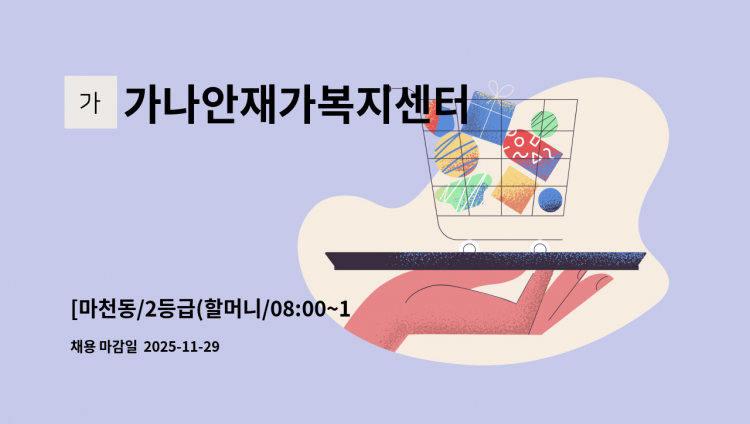 가 가나안재가복지센터

[마천동/2등급(할머니/08:00~1

채용 마감일 2025-11-29